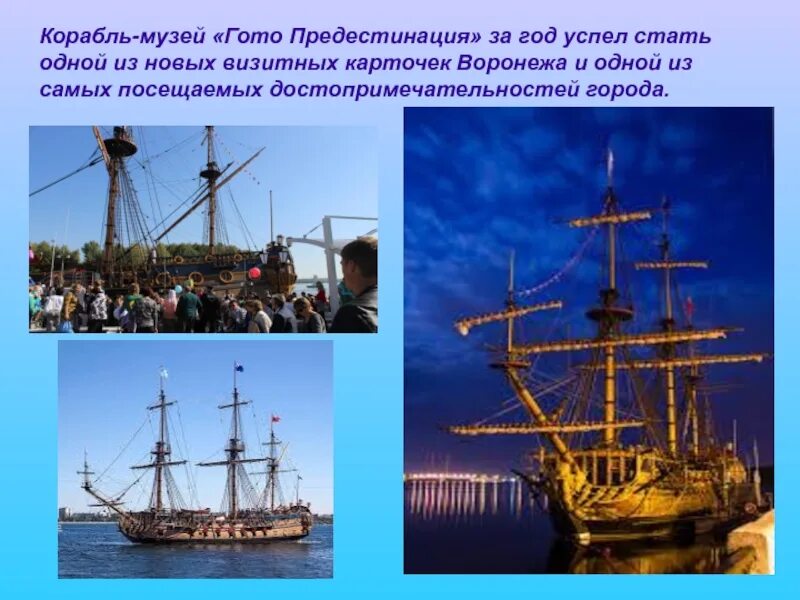 Корабль-музей «Гото Предестинация» за год успел стать одной из новых визитных карточек Воронежа и одной из самых посещаемых достопримечательностей города.